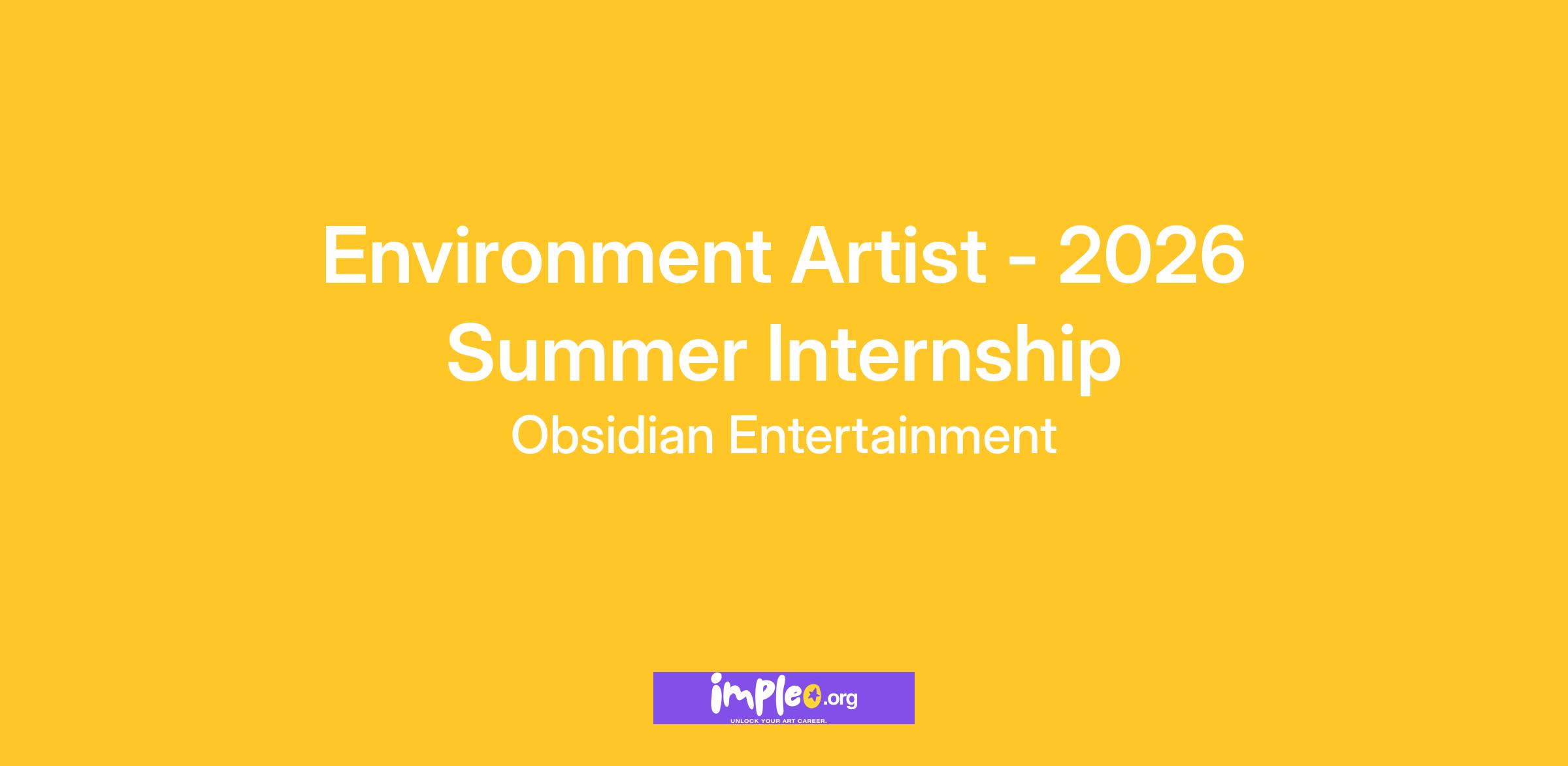 Environment Artist - 2026 Summer Internship

Obsidian Entertainment

impleo.org

UNLOCK YOUR ART CAREER.